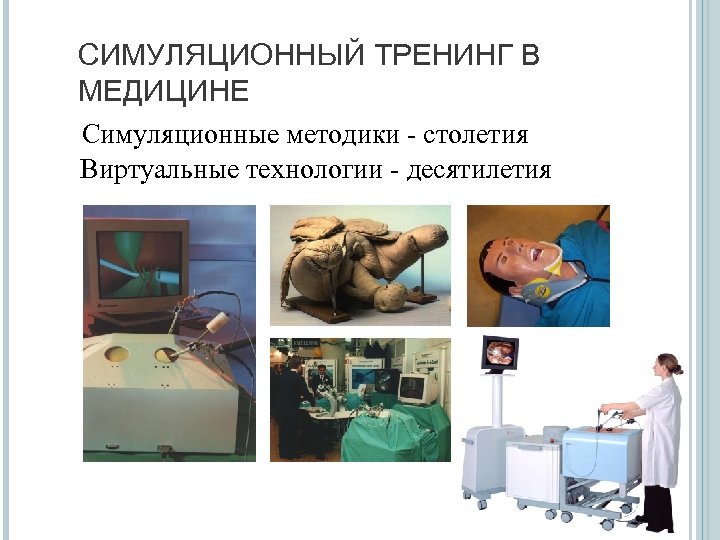 СИМУЛЯЦИОННЫЙ ТРЕНИНГ В МЕДИЦИНЕ

Симуляционные методики - столетия
Виртуальные технологии - десятилетия